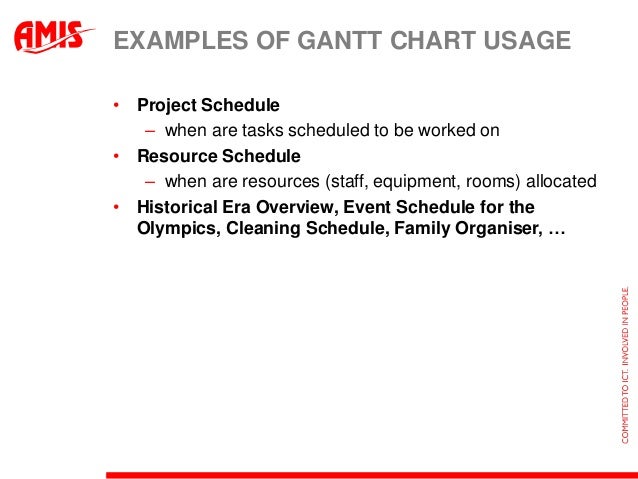 AMIS

EXAMPLES OF GANTT CHART USAGE

• Project Schedule
  – when are tasks scheduled to be worked on
• Resource Schedule
  – when are resources (staff, equipment, rooms) allocated
• Historical Era Overview, Event Schedule for the Olympics, Cleaning Schedule, Family Organiser, …

COMMITTED TO ICT. INVOLVED IN PEOPLE.